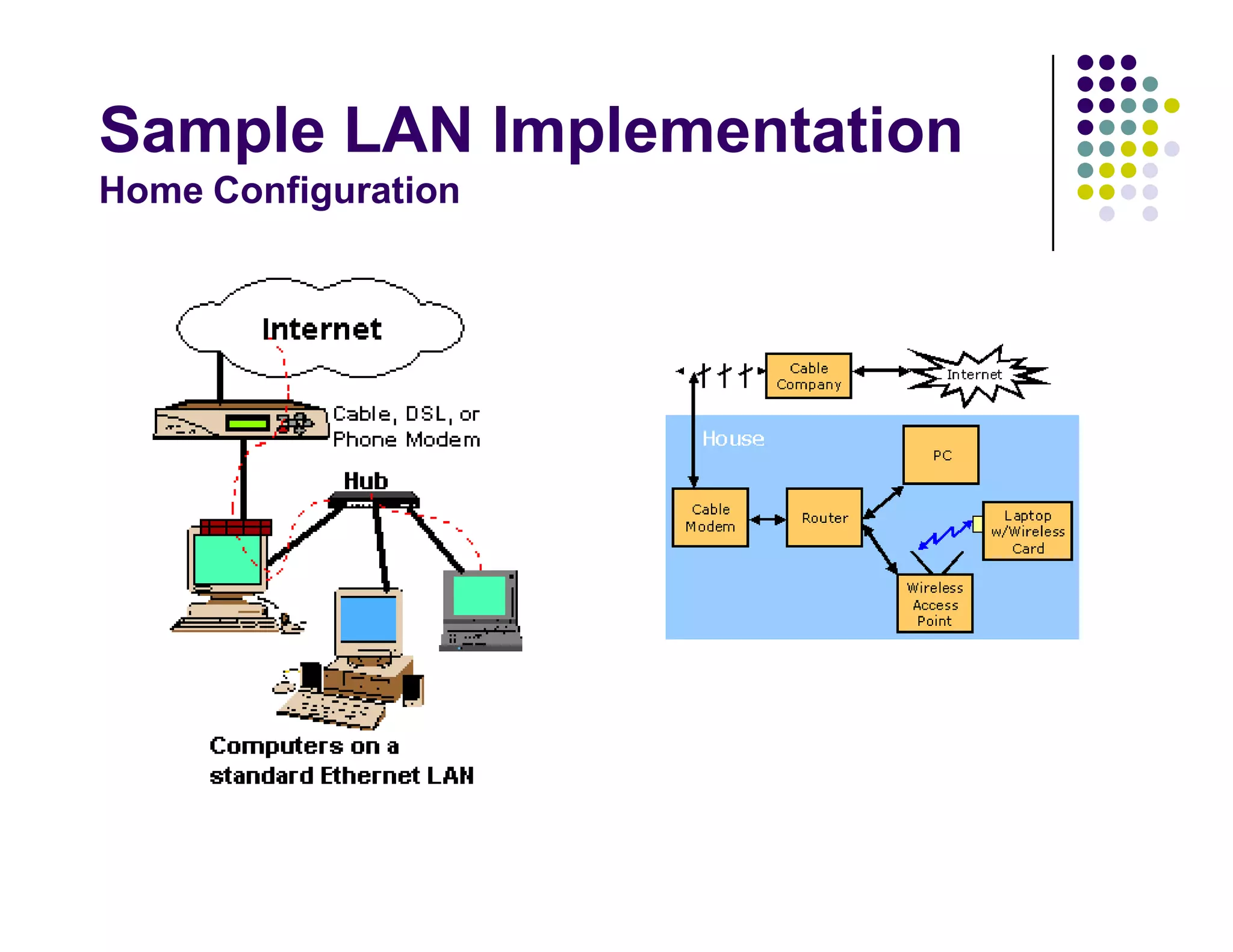 Sample LAN Implementation
Home Configuration

Internet

Cable, DSL, or Phone Modem

Hub

Computers on a standard Ethernet LAN

Cable Company

Internet

House

PC

Cable Modem

Router

Laptop w/Wireless Card

Wireless Access Point